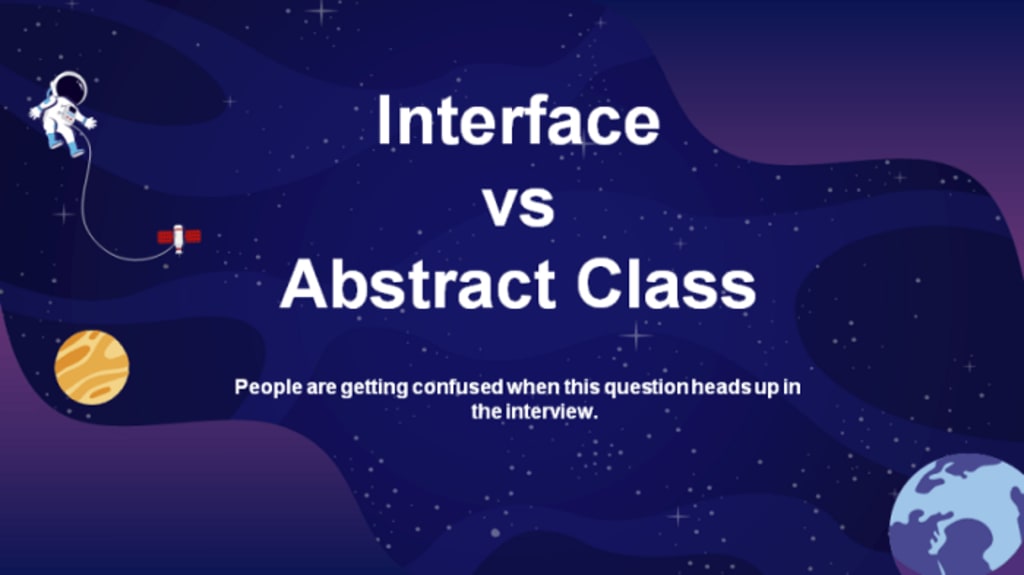 Interface
vs
Abstract Class

People are getting confused when this question heads up in the interview.